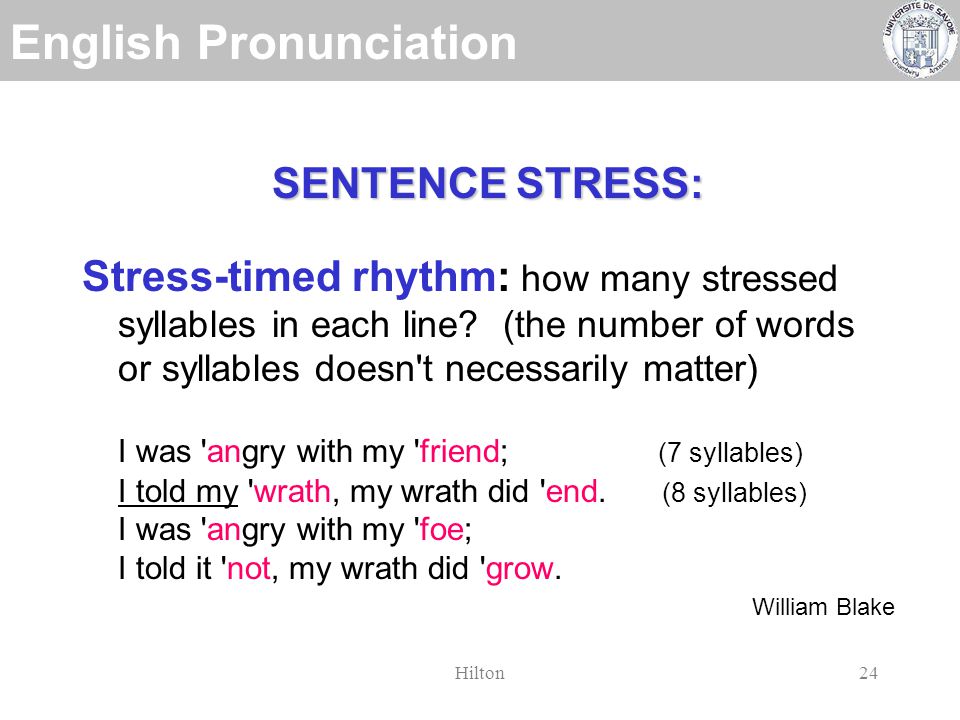 English Pronunciation

UNIVERSITE DE SAVOIE Chambéry Annecy

SENTENCE STRESS:

Stress-timed rhythm: how many stressed syllables in each line? (the number of words or syllables doesn't necessarily matter)

I was 'angry with my 'friend; (7 syllables)
I told my 'wrath, my wrath did 'end. (8 syllables)
I was 'angry with my 'foe;
I told it 'not, my wrath did 'grow.

William Blake

Hilton

24